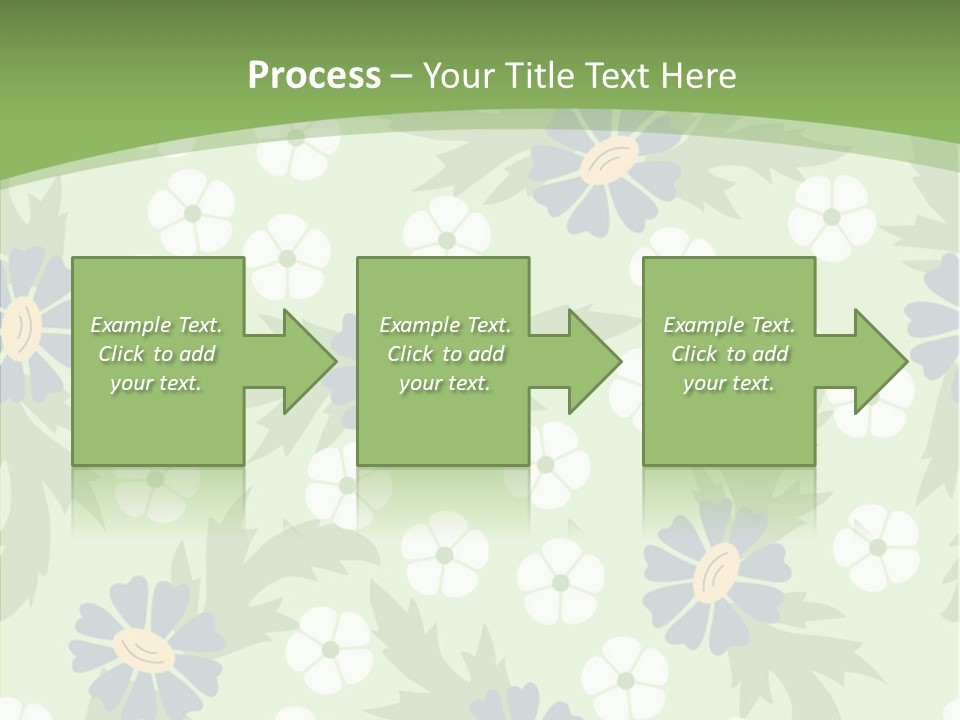 Process – Your Title Text Here

Example Text. Click to add your text.

Example Text. Click to add your text.

Example Text. Click to add your text.